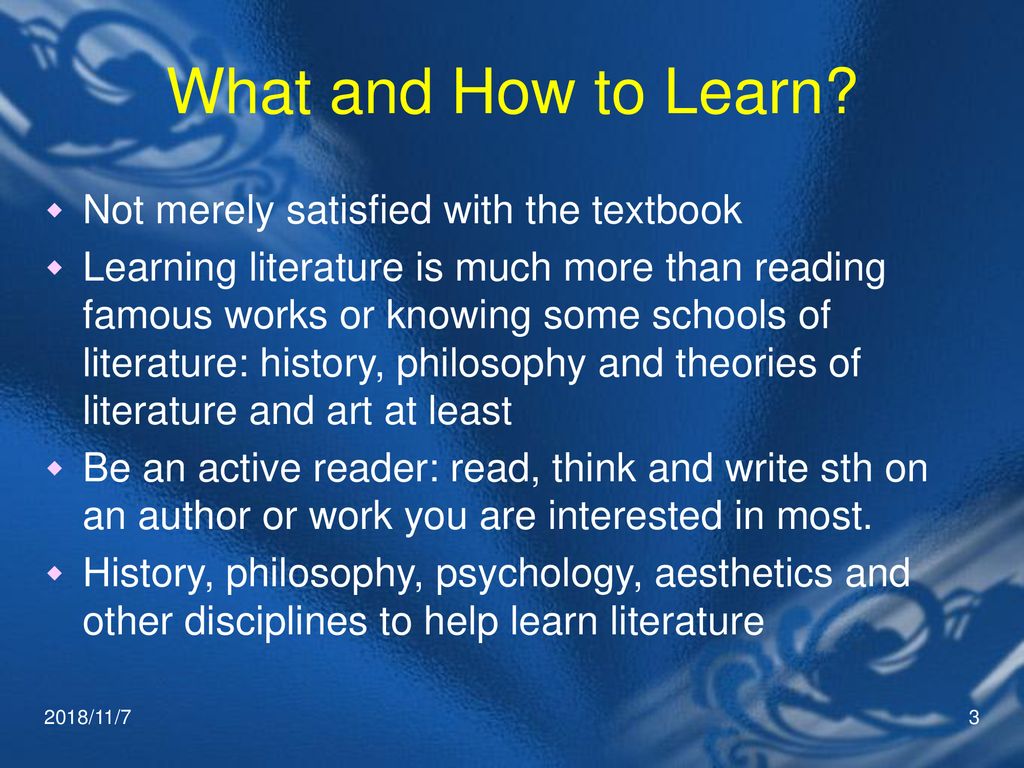 What and How to Learn?

Not merely satisfied with the textbook

Learning literature is much more than reading famous works or knowing some schools of literature: history, philosophy and theories of literature and art at least

Be an active reader: read, think and write sth on an author or work you are interested in most.

History, philosophy, psychology, aesthetics and other disciplines to help learn literature

2018/11/7

3